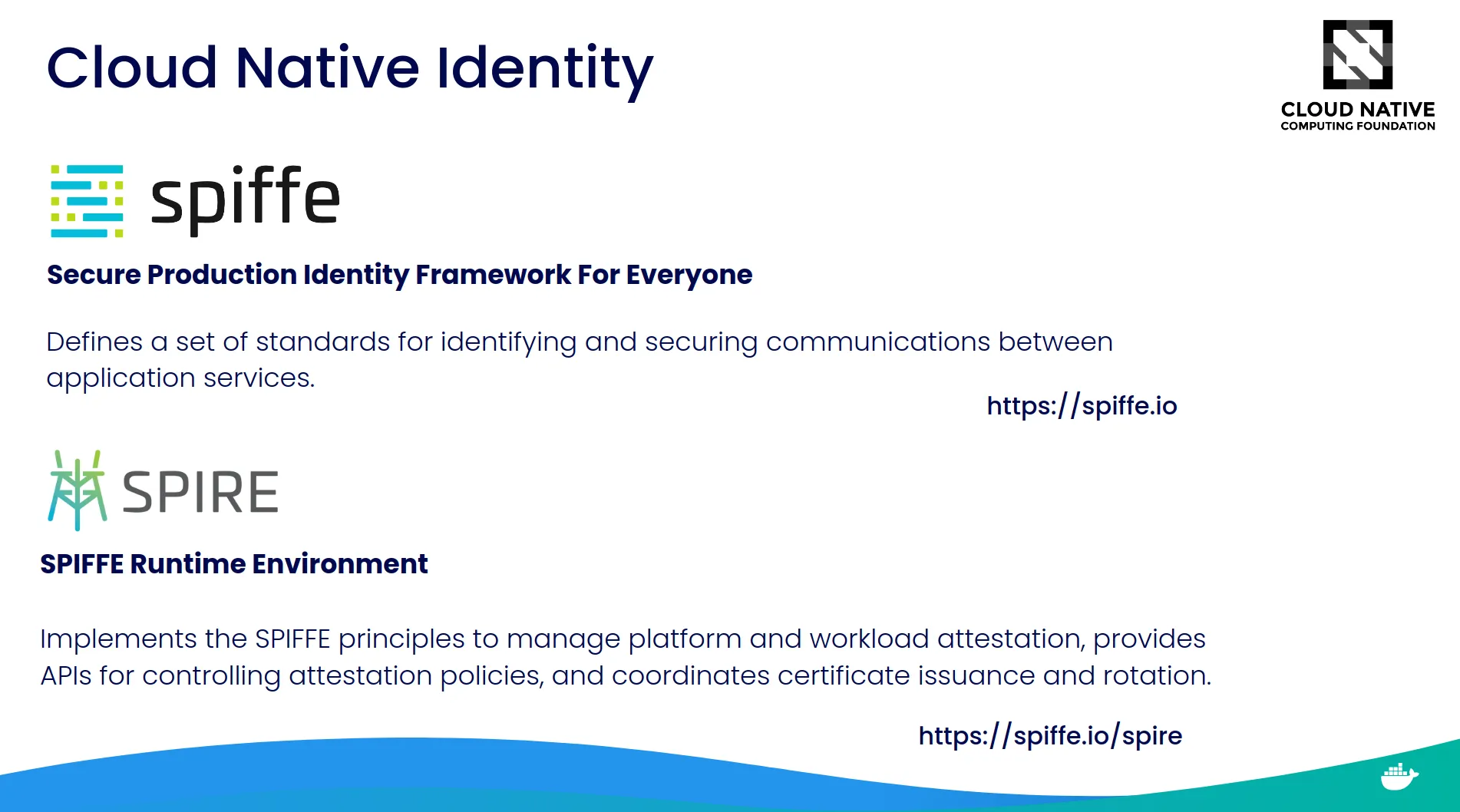 Cloud Native Identity

CLOUD NATIVE
COMPUTING FOUNDATION

spiffe

Secure Production Identity Framework For Everyone

Defines a set of standards for identifying and securing communications between application services.

https://spiffe.io

SPIRE

SPIFFE Runtime Environment

Implements the SPIFFE principles to manage platform and workload attestation, provides APIs for controlling attestation policies, and coordinates certificate issuance and rotation.

https://spiffe.io/spire